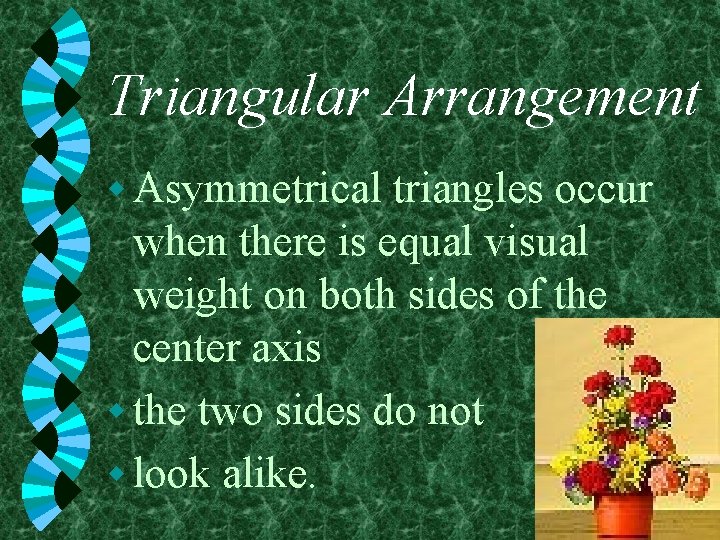 Triangular Arrangement

• Asymmetrical triangles occur when there is equal visual weight on both sides of the center axis

• the two sides do not

• look alike.